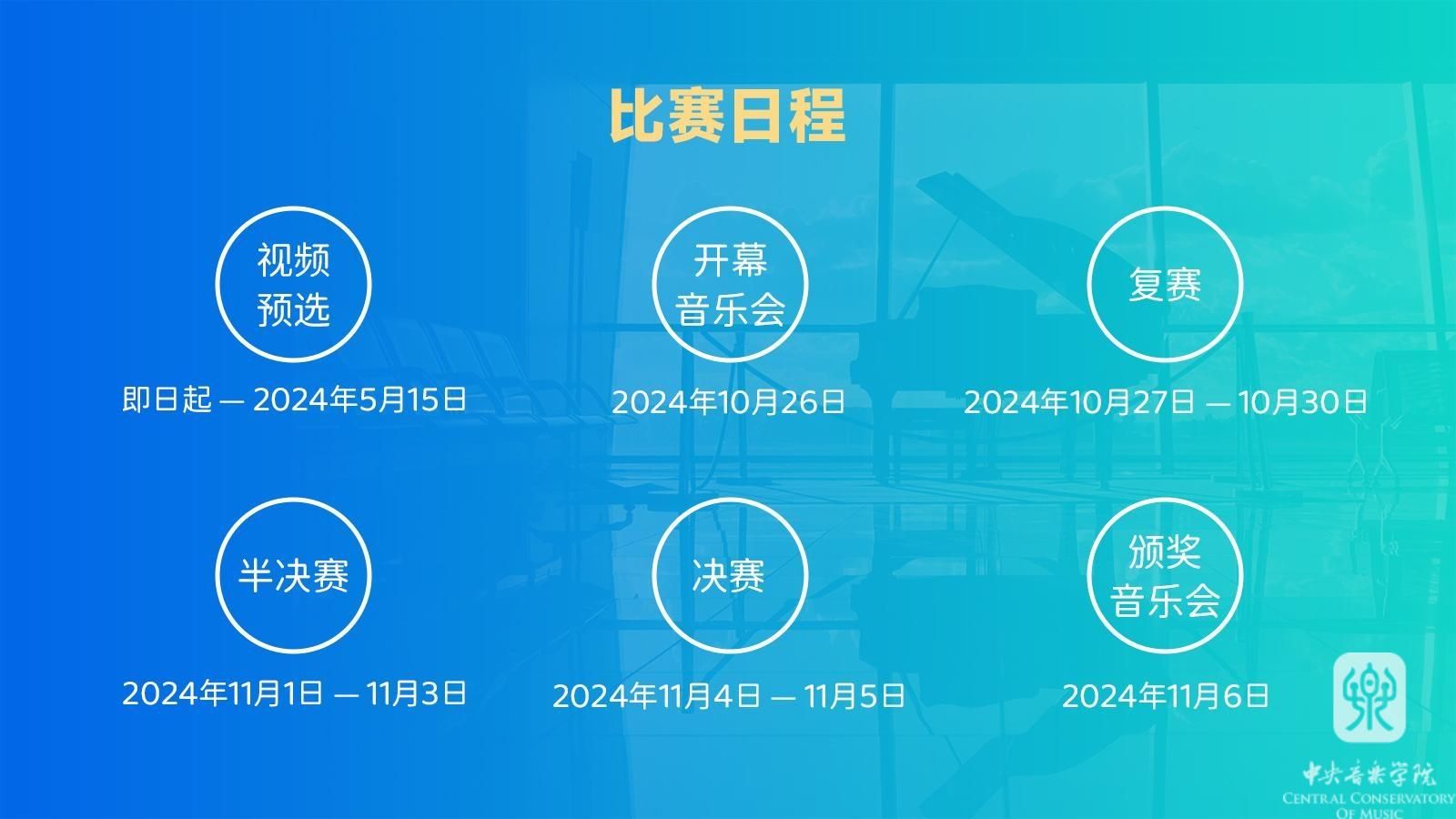 比赛日程

视频预选
即日起 — 2024年5月15日

开幕音乐会
2024年10月26日

复赛
2024年10月27日 — 10月30日

半决赛
2024年11月1日 — 11月3日

决赛
2024年11月4日 — 11月5日

颁奖音乐会
2024年11月6日

中央音乐学院
CENTRAL CONSERVATORY OF MUSIC